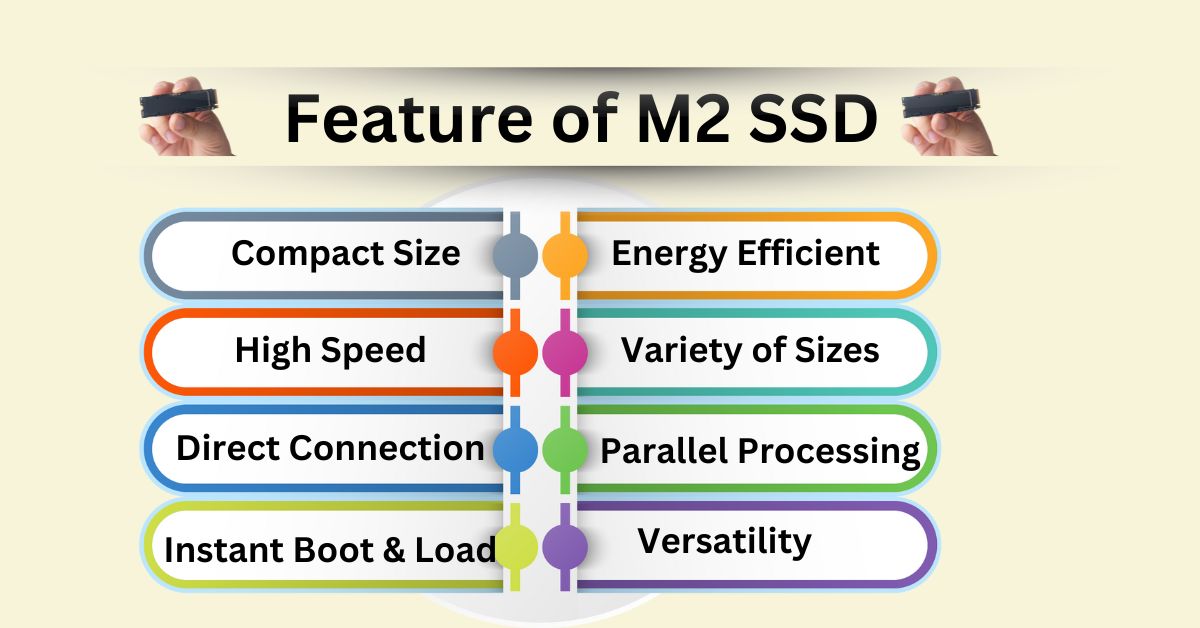 Feature of M2 SSD

Compact Size

High Speed

Direct Connection

Instant Boot & Load

Energy Efficient

Variety of Sizes

Parallel Processing

Versatility